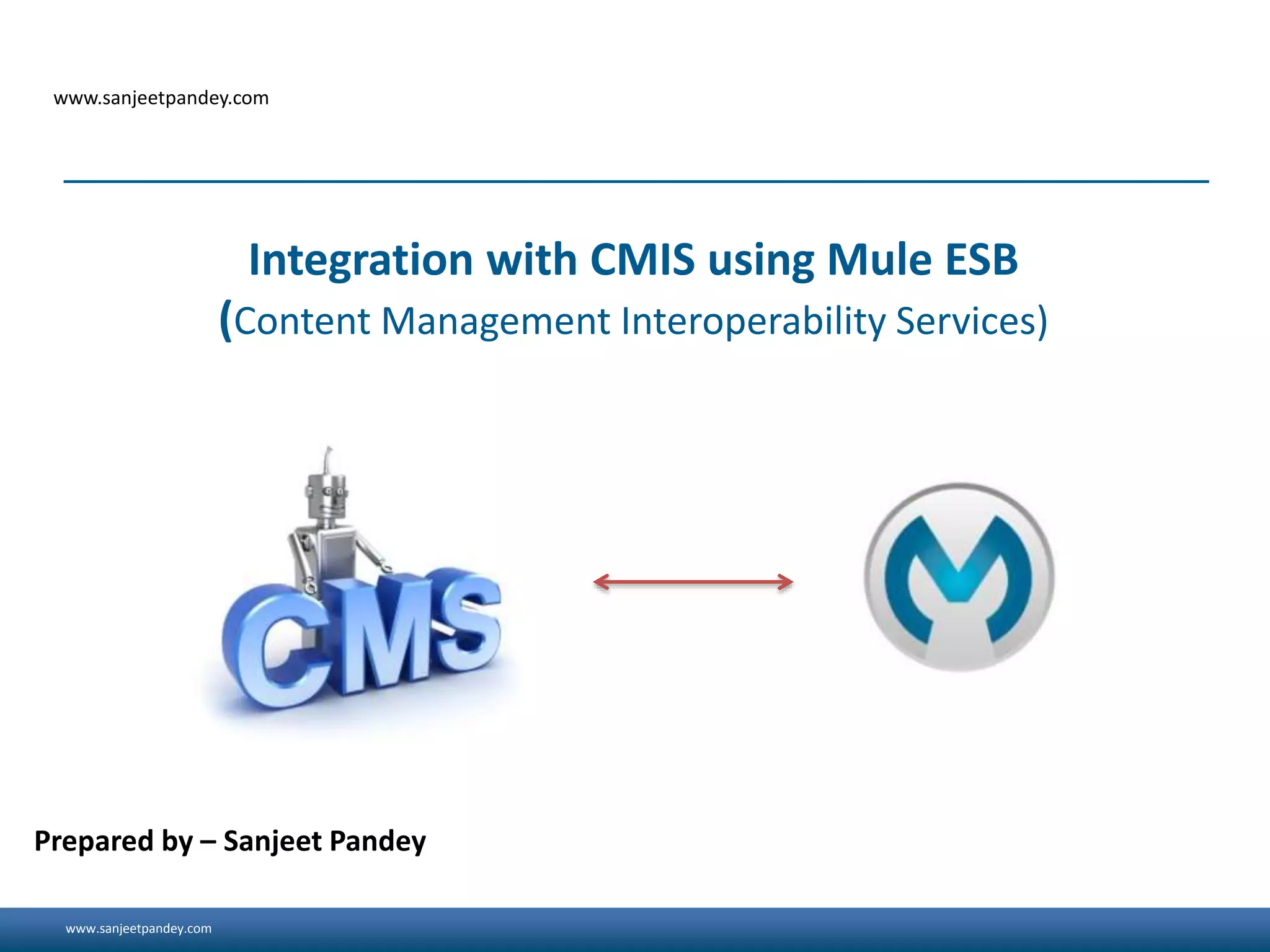 www.sanjeetpandey.com

Integration with CMIS using Mule ESB
(Content Management Interoperability Services)

CMS

Prepared by – Sanjeet Pandey

www.sanjeetpandey.com